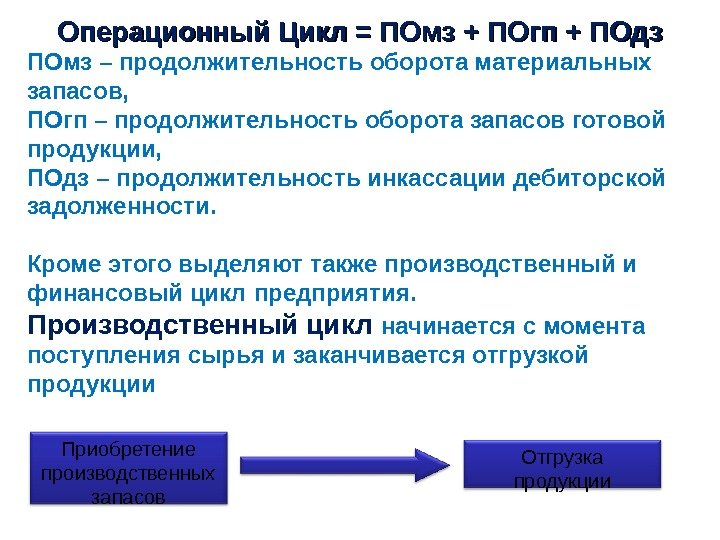 Операционный Цикл = ПОмз + ПОгп + ПОдз

ПОмз – продолжительность оборота материальных запасов,
ПОгп – продолжительность оборота запасов готовой продукции,
ПОдз – продолжительность инкассации дебиторской задолженности.

Кроме этого выделяют также производственный и финансовый цикл предприятия.

Производственный цикл начинается с момента поступления сырья и заканчивается отгрузкой продукции

Приобретение производственных запасов

Отгрузка продукции